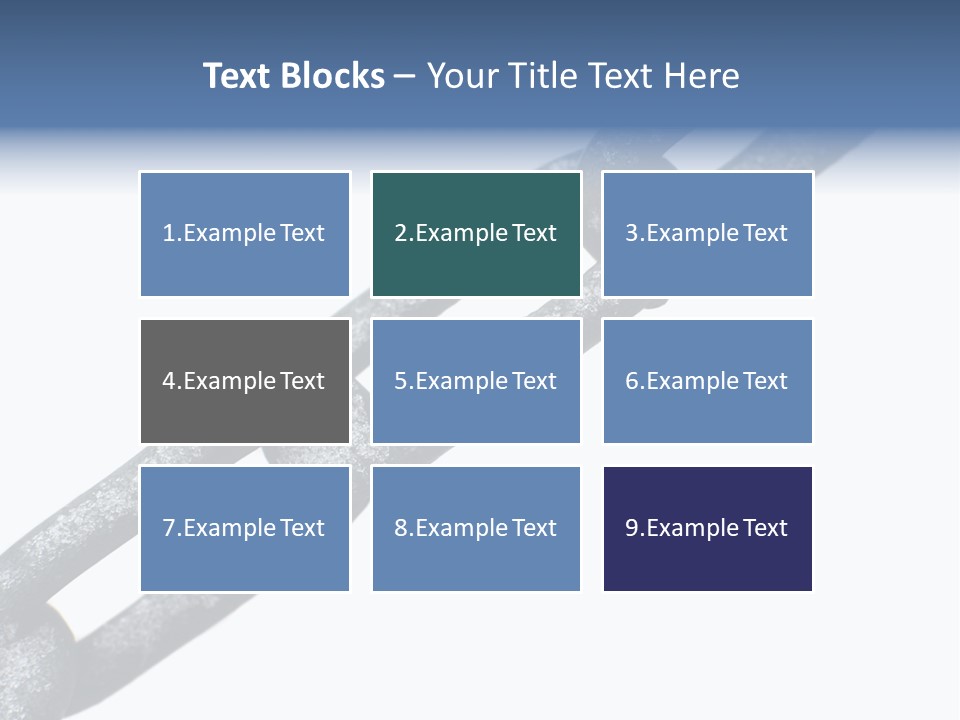 Text Blocks – Your Title Text Here

1.Example Text

2.Example Text

3.Example Text

4.Example Text

5.Example Text

6.Example Text

7.Example Text

8.Example Text

9.Example Text